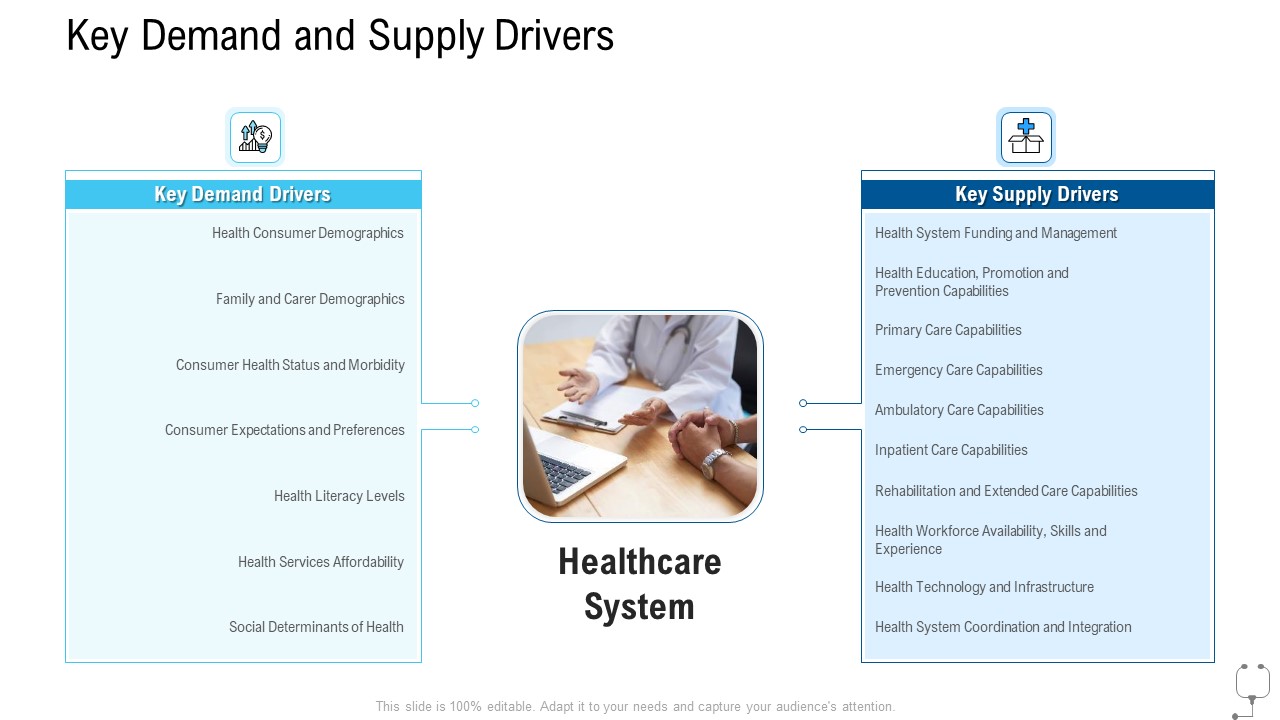 Key Demand and Supply Drivers

Key Demand Drivers

Health Consumer Demographics

Family and Carer Demographics

Consumer Health Status and Morbidity

Consumer Expectations and Preferences

Health Literacy Levels

Health Services Affordability

Social Determinants of Health

Healthcare System

Key Supply Drivers

Health System Funding and Management

Health Education, Promotion and Prevention Capabilities

Primary Care Capabilities

Emergency Care Capabilities

Ambulatory Care Capabilities

Inpatient Care Capabilities

Rehabilitation and Extended Care Capabilities

Health Workforce Availability, Skills and Experience

Health Technology and Infrastructure

Health System Coordination and Integration

This slide is 100% editable. Adapt it to your needs and capture your audience's attention.